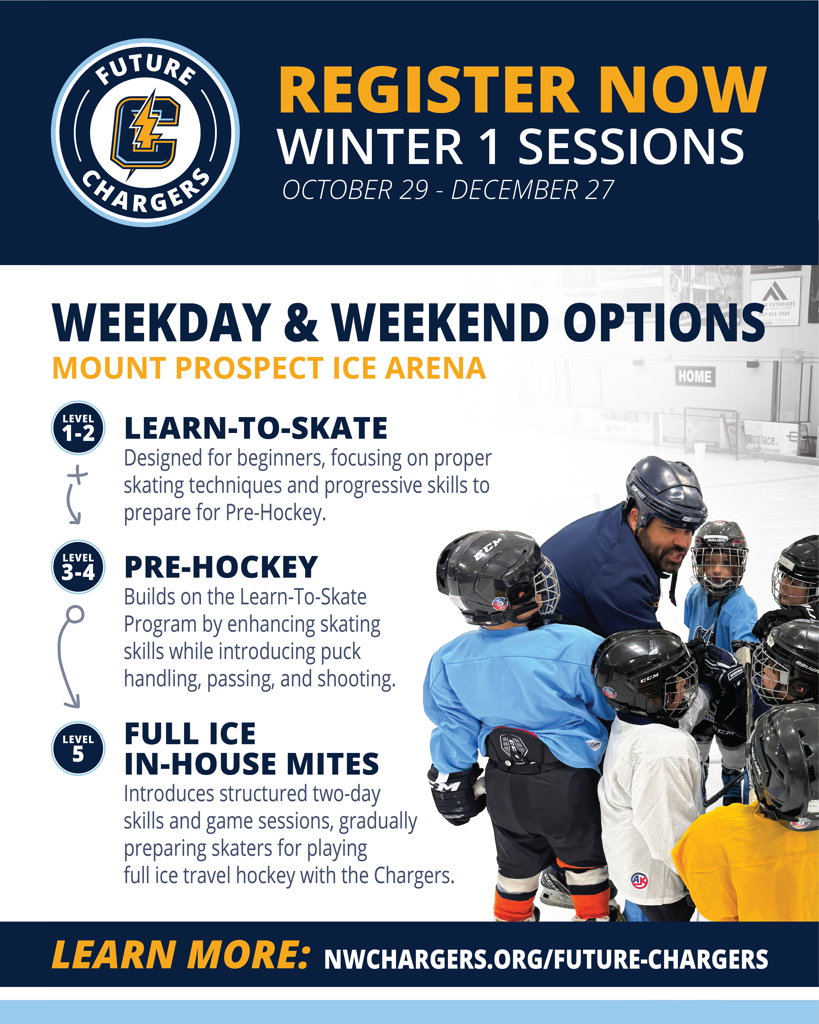 FUTURE CHARGERS

REGISTER NOW
WINTER 1 SESSIONS
OCTOBER 29 - DECEMBER 27

WEEKDAY & WEEKEND OPTIONS
MOUNT PROSPECT ICE ARENA

HOME

LEVEL 1-2
LEARN-TO-SKATE
Designed for beginners, focusing on proper skating techniques and progressive skills to prepare for Pre-Hockey.

LEVEL 3-4
PRE-HOCKEY
Builds on the Learn-To-Skate Program by enhancing skating skills while introducing puck handling, passing, and shooting.

LEVEL 5
FULL ICE IN-HOUSE MITES
Introduces structured two-day skills and game sessions, gradually preparing skaters for playing full ice travel hockey with the Chargers.

CCM

CCM

LEARN MORE: NWCHARGERS.ORG/FUTURE-CHARGERS